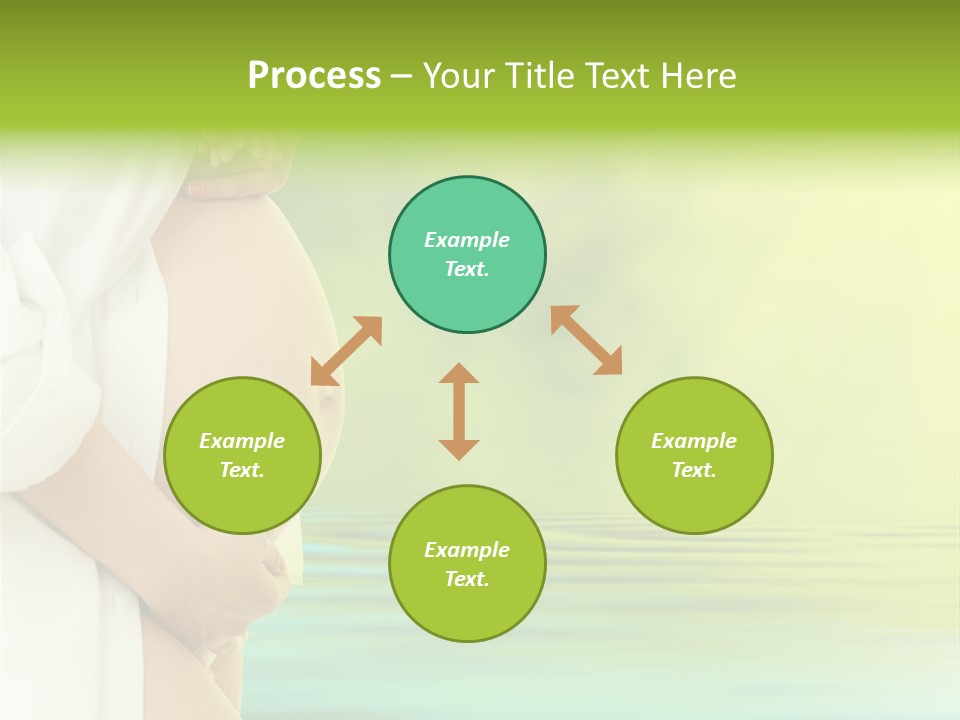 Process – Your Title Text Here

Example Text.

Example Text.

Example Text.

Example Text.